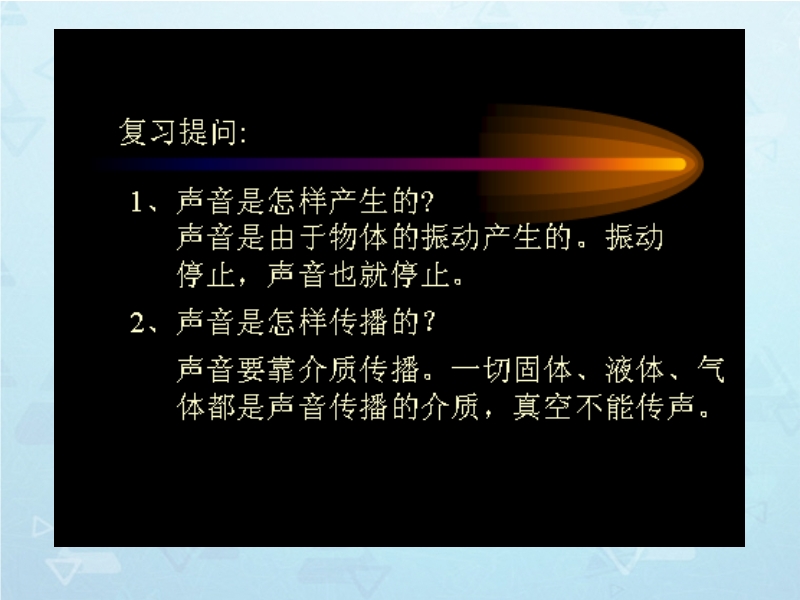 复习提问:

1、声音是怎样产生的?
声音是由于物体的振动产生的。振动停止，声音也就停止。

2、声音是怎样传播的？
声音要靠介质传播。一切固体、液体、气体都是声音传播的介质，真空不能传声。